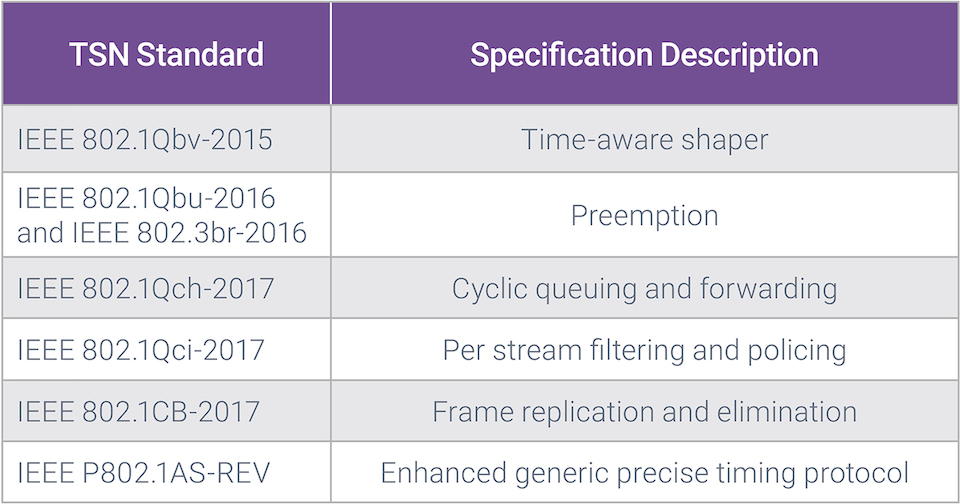 | TSN Standard | Specification Description |
|---|---|
| IEEE 802.1Qbv-2015 | Time-aware shaper |
| IEEE 802.1Qbu-2016 and IEEE 802.3br-2016 | Preemption |
| IEEE 802.1Qch-2017 | Cyclic queuing and forwarding |
| IEEE 802.1Qci-2017 | Per stream filtering and policing |
| IEEE 802.1CB-2017 | Frame replication and elimination |
| IEEE P802.1AS-REV | Enhanced generic precise timing protocol |